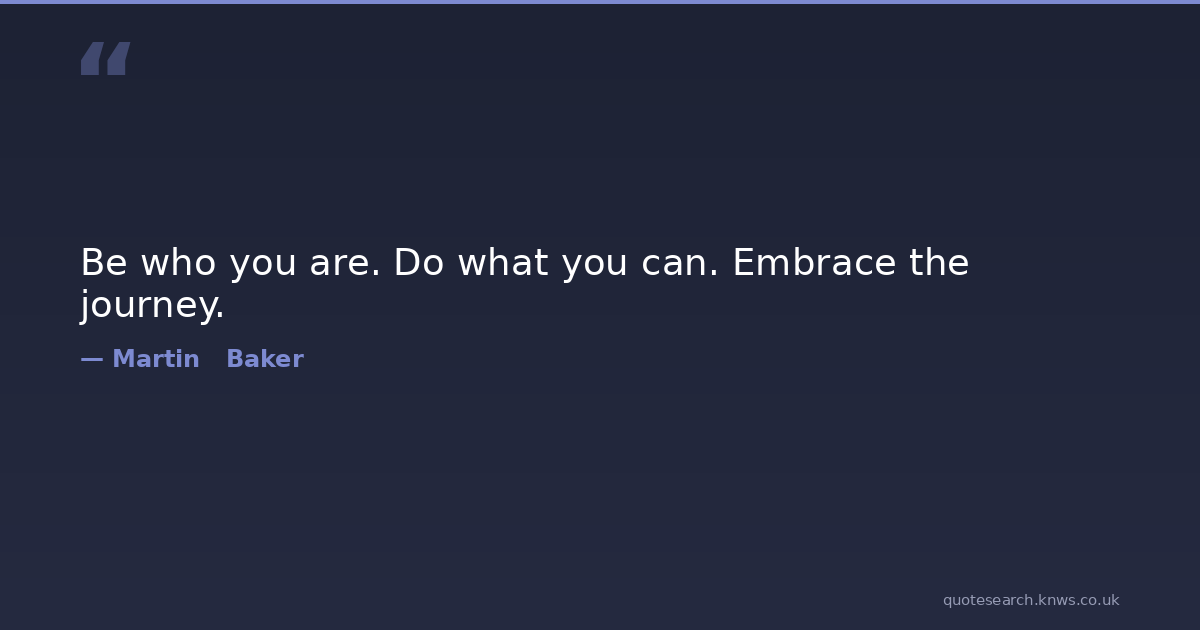 “

Be who you are. Do what you can. Embrace the journey.

— Martin Baker

quotesearch.knws.co.uk